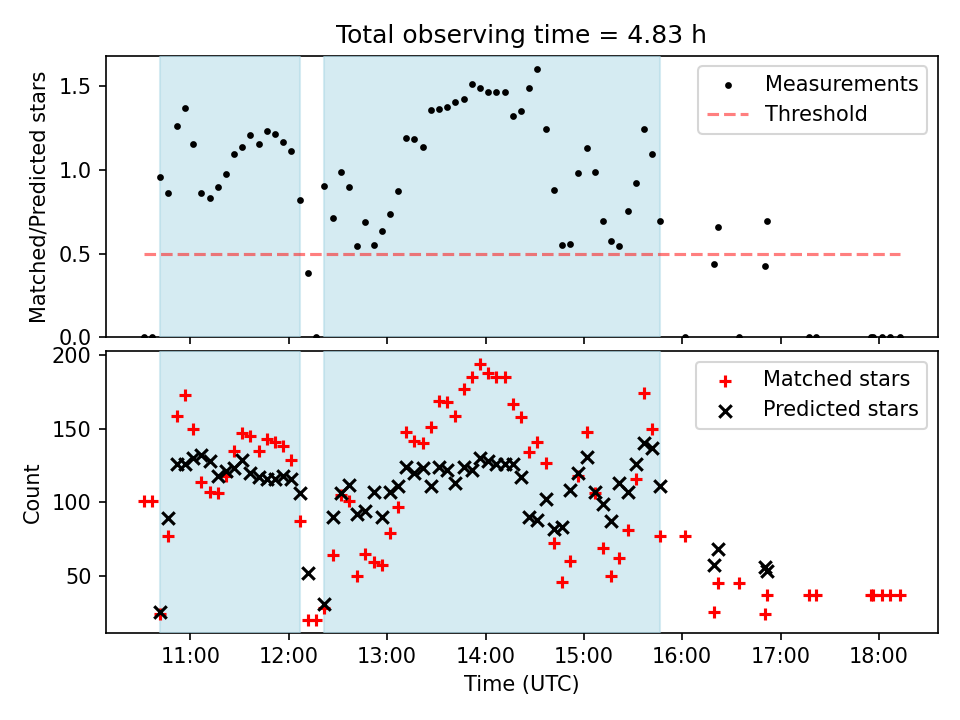 Total observing time = 4.83 h

Matched/Predicted stars

1.5
1.0
0.5
0.0

Measurements
Threshold

Count

200
150
100
50

Matched stars
Predicted stars

11:00 12:00 13:00 14:00 15:00 16:00 17:00 18:00

Time (UTC)